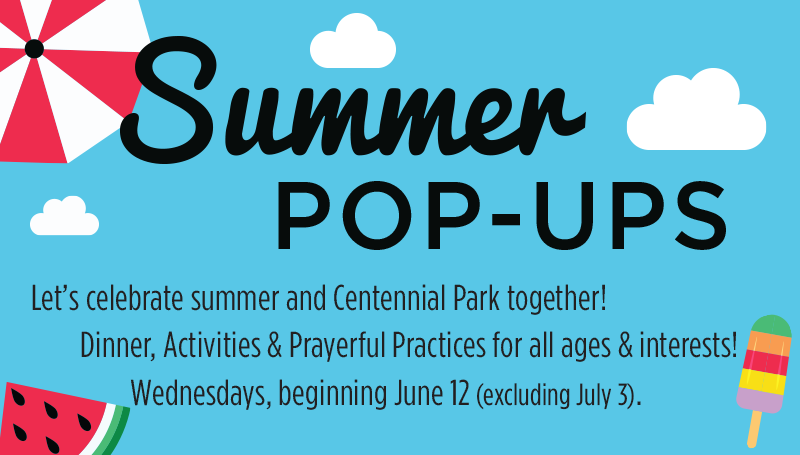 Summer
POP-UPS

Let's celebrate summer and Centennial Park together!
Dinner, Activities & Prayerful Practices for all ages & interests!
Wednesdays, beginning June 12 (excluding July 3).